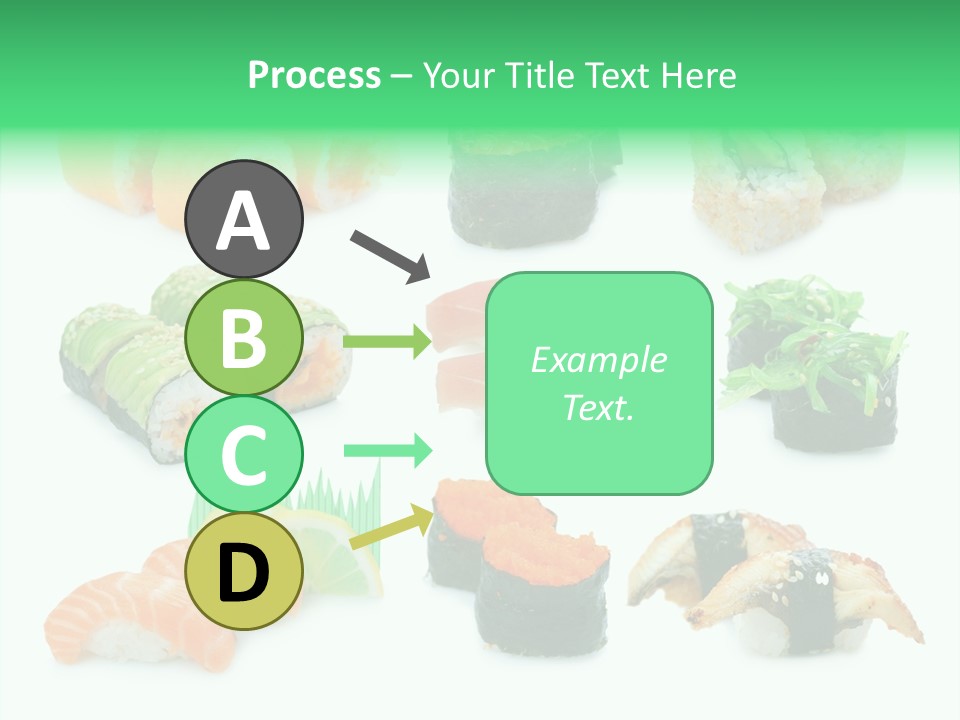 Process – Your Title Text Here

A

B

C

D

Example Text.